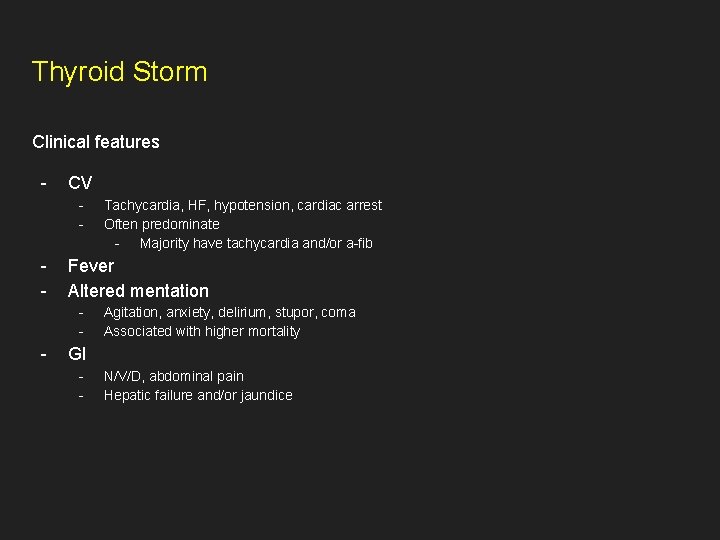 Thyroid Storm

Clinical features

- CV
  - Tachycardia, HF, hypotension, cardiac arrest
  - Often predominate
    - Majority have tachycardia and/or a-fib
- Fever
- Altered mentation
  - Agitation, anxiety, delirium, stupor, coma
  - Associated with higher mortality
- GI
  - N/V/D, abdominal pain
  - Hepatic failure and/or jaundice